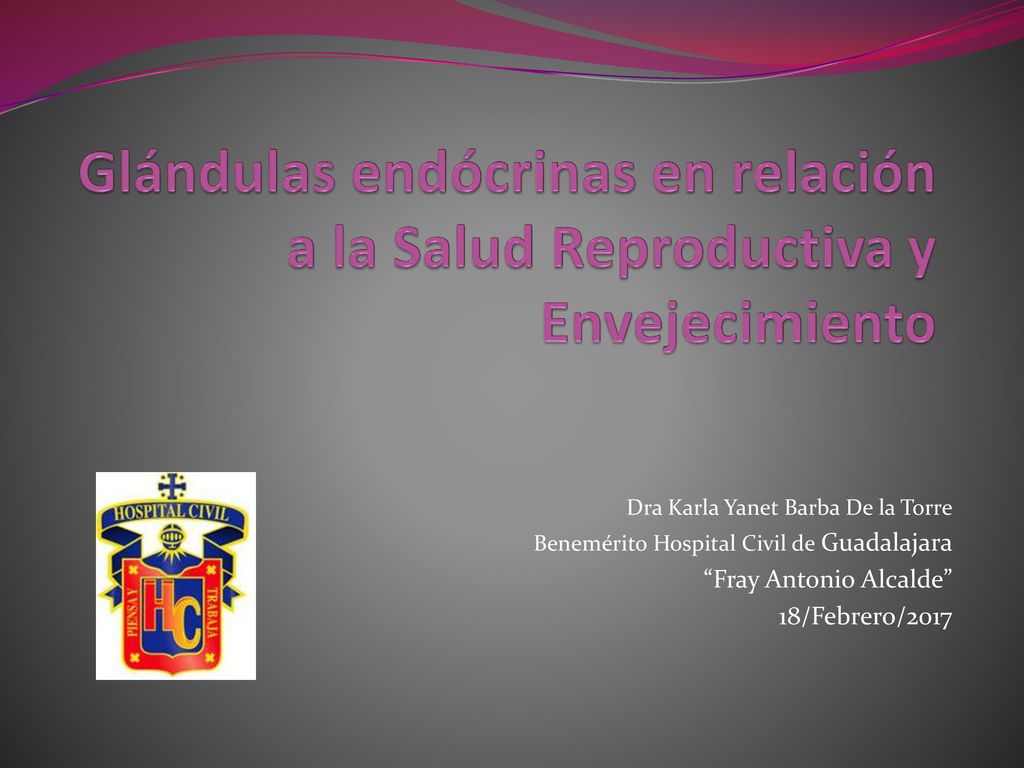 Glándulas endócrinas en relación a la Salud Reproductiva y Envejecimiento

HOSPITAL CIVIL
PIENSA Y TRABAJA
HC

Dra Karla Yanet Barba De la Torre
Benemérito Hospital Civil de Guadalajara
“Fray Antonio Alcalde”
18/Febrero/2017